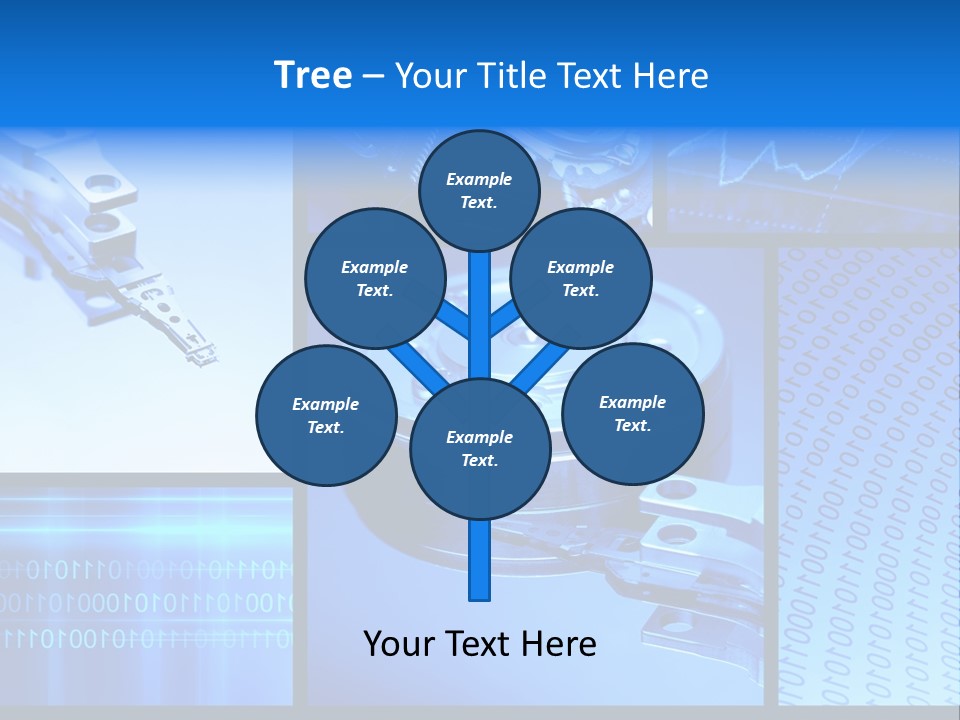 Tree – Your Title Text Here

Example Text.

Example Text.

Example Text.

Example Text.

Example Text.

Example Text.

Your Text Here